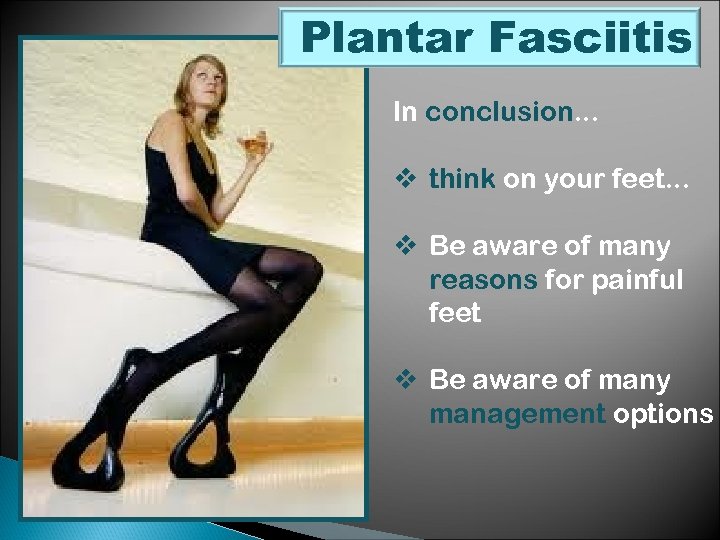 Plantar Fasciitis

In conclusion…

❖ think on your feet…

❖ Be aware of many reasons for painful feet

❖ Be aware of many management options